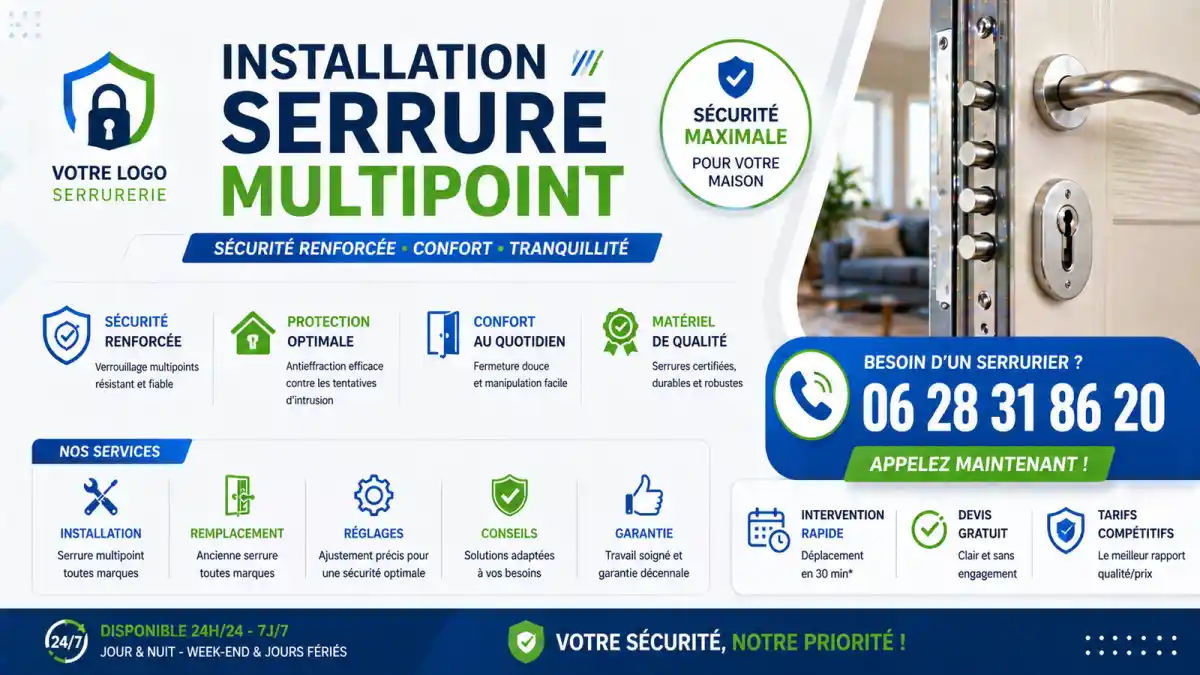 VOTRE LOGO
SERRURERIE

INSTALLATION
SERRURE
MULTIPOINT

SÉCURITÉ RENFORCÉE • CONFORT • TRANQUILLITÉ

SÉCURITÉ
MAXIMALE
POUR VOTRE
MAISON

SÉCURITÉ RENFORCÉE
Verrouillage multipoints résistant et fiable

PROTECTION OPTIMALE
Antieffraction efficace contre les tentatives d'intrusion

CONFORT AU QUOTIDIEN
Fermeture douce et manipulation facile

MATÉRIEL DE QUALITÉ
Serrures certifiées, durables et robustes

BESOIN D'UN SERRURIER ?
06 28 31 86 20
APPELEZ MAINTENANT !

NOS SERVICES

INSTALLATION
Serrure multipoint toutes marques

REMPLACEMENT
Ancienne serrure toutes marques

RÉGLAGES
Ajustement précis pour une sécurité optimale

CONSEILS
Solutions adaptées à vos besoins

GARANTIE
Travail soigné et garantie décennale

INTERVENTION RAPIDE
Déplacement en 30 min*

DEVIS GRATUIT
Clair et sans engagement

TARIFS COMPÉTITIFS
Le meilleur rapport qualité/prix

24/7
DISPONIBLE 24H/24 - 7J/7
JOUR & NUIT - WEEK-END & JOURS FÉRIÉS

VOTRE SÉCURITÉ, NOTRE PRIORITÉ !